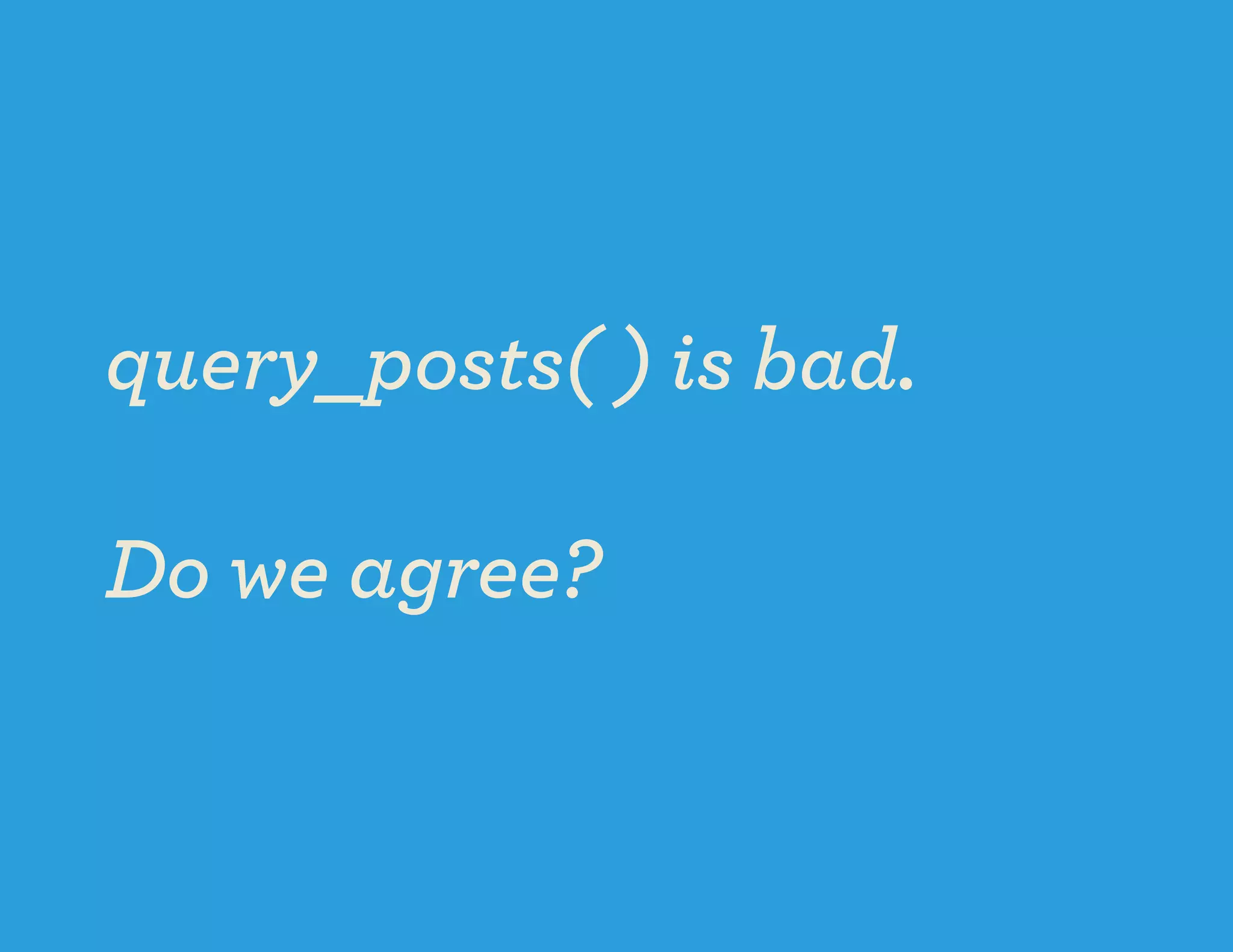 query_posts( ) is bad.

Do we agree?